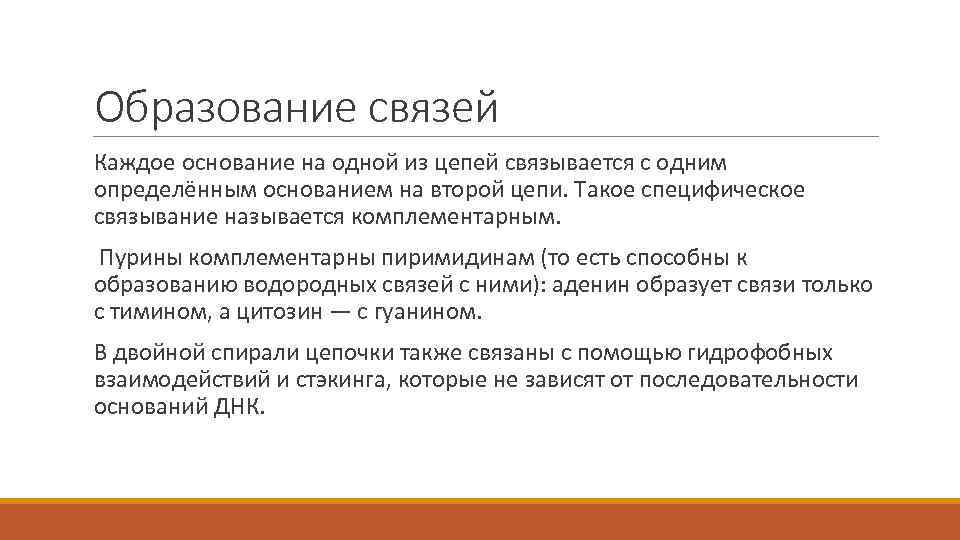 Образование связей

Каждое основание на одной из цепей связывается с одним определённым основанием на второй цепи. Такое специфическое связывание называется комплементарным.

Пурины комплементарны пиримидинам (то есть способны к образованию водородных связей с ними): аденин образует связи только с тимином, а цитозин — с гуанином.

В двойной спирали цепочки также связаны с помощью гидрофобных взаимодействий и стэкинга, которые не зависят от последовательности оснований ДНК.